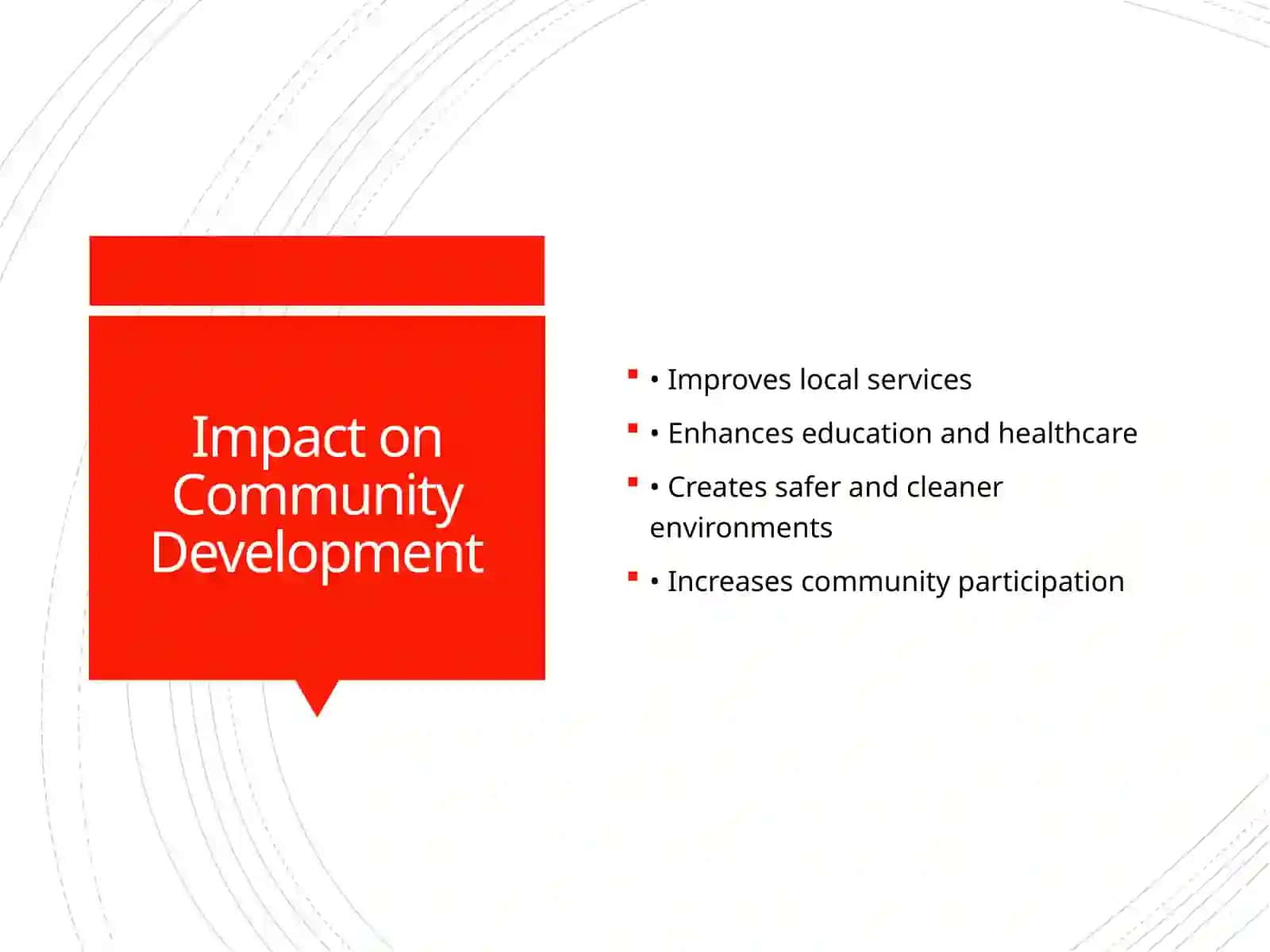 Impact on Community Development

• Improves local services

• Enhances education and healthcare

• Creates safer and cleaner environments

• Increases community participation